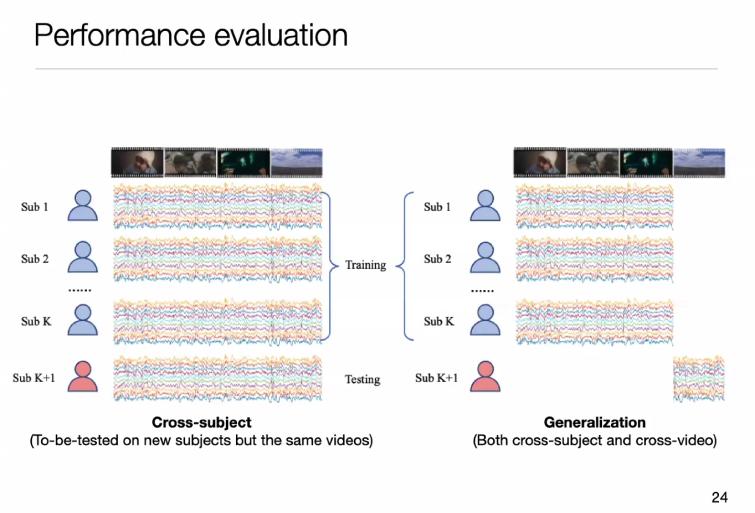 Performance evaluation

Sub 1

Sub 2

......

Sub K

Sub K+1

Training

Testing

Sub 1

Sub 2

......

Sub K

Sub K+1

**Cross-subject**
(To-be-tested on new subjects but the same videos)

**Generalization**
(Both cross-subject and cross-video)

24